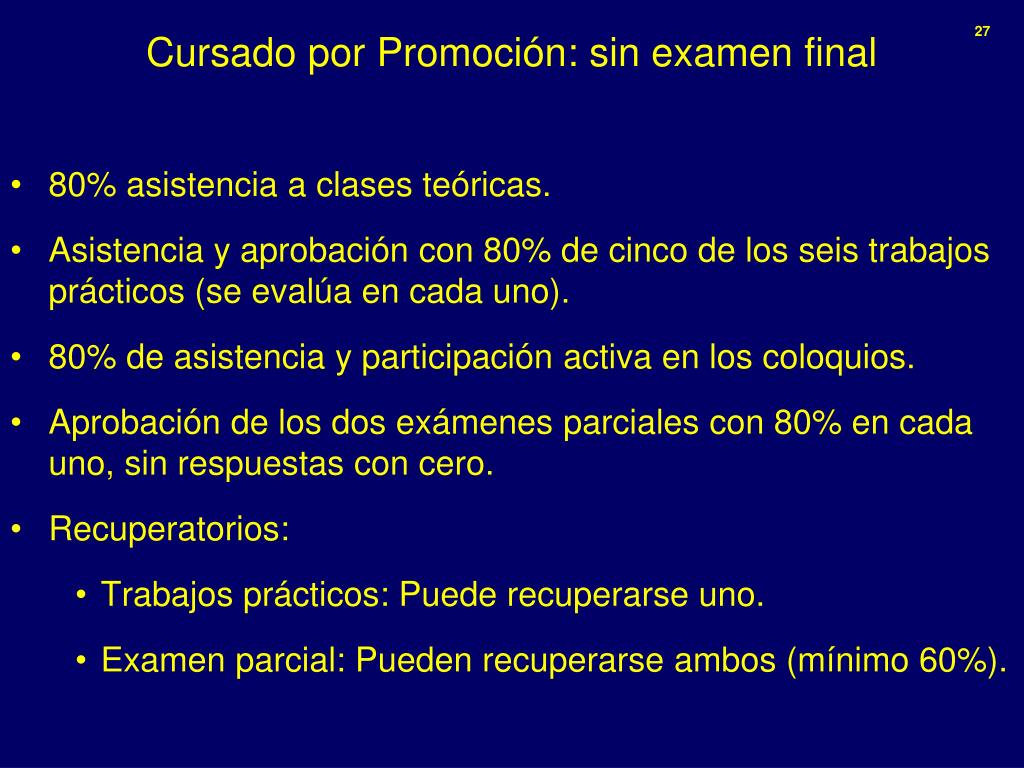 27

Cursado por Promoción: sin examen final

• 80% asistencia a clases teóricas.

• Asistencia y aprobación con 80% de cinco de los seis trabajos prácticos (se evalúa en cada uno).

• 80% de asistencia y participación activa en los coloquios.

• Aprobación de los dos exámenes parciales con 80% en cada uno, sin respuestas con cero.

• Recuperatorios:

• Trabajos prácticos: Puede recuperarse uno.

• Examen parcial: Pueden recuperarse ambos (mínimo 60%).